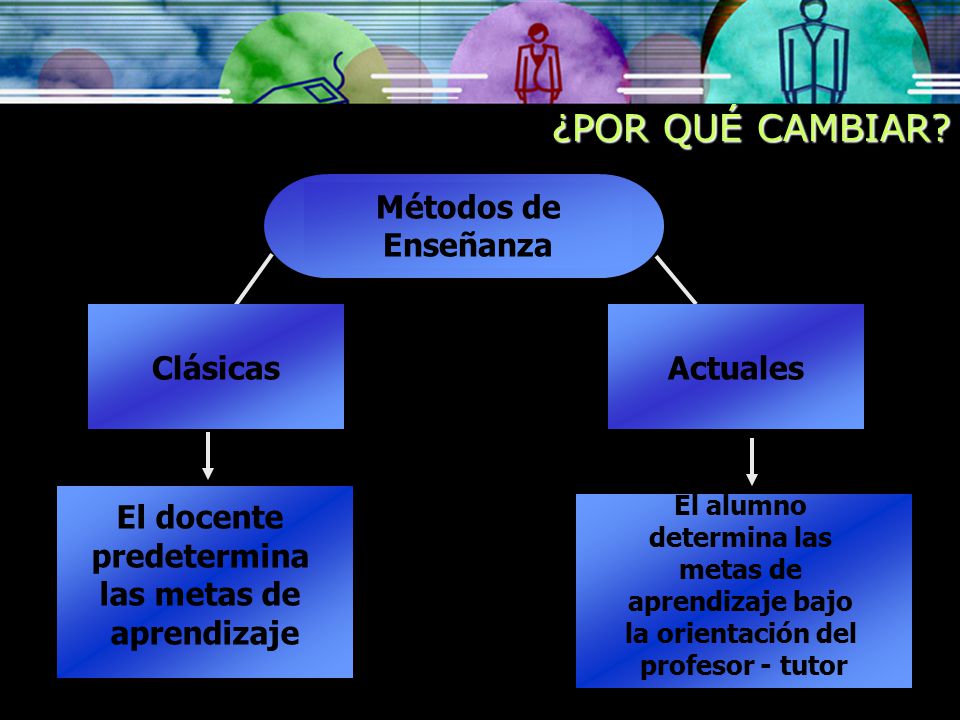 ¿POR QUÉ CAMBIAR?

Métodos de Enseñanza

Clásicas

Actuales

El docente predetermina las metas de aprendizaje

El alumno determina las metas de aprendizaje bajo la orientación del profesor - tutor